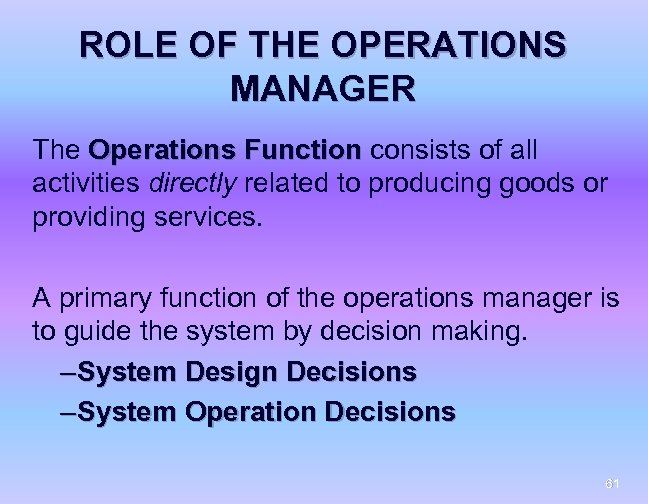 ROLE OF THE OPERATIONS MANAGER

The Operations Function consists of all activities directly related to producing goods or providing services.

A primary function of the operations manager is to guide the system by decision making.

–System Design Decisions
–System Operation Decisions

61